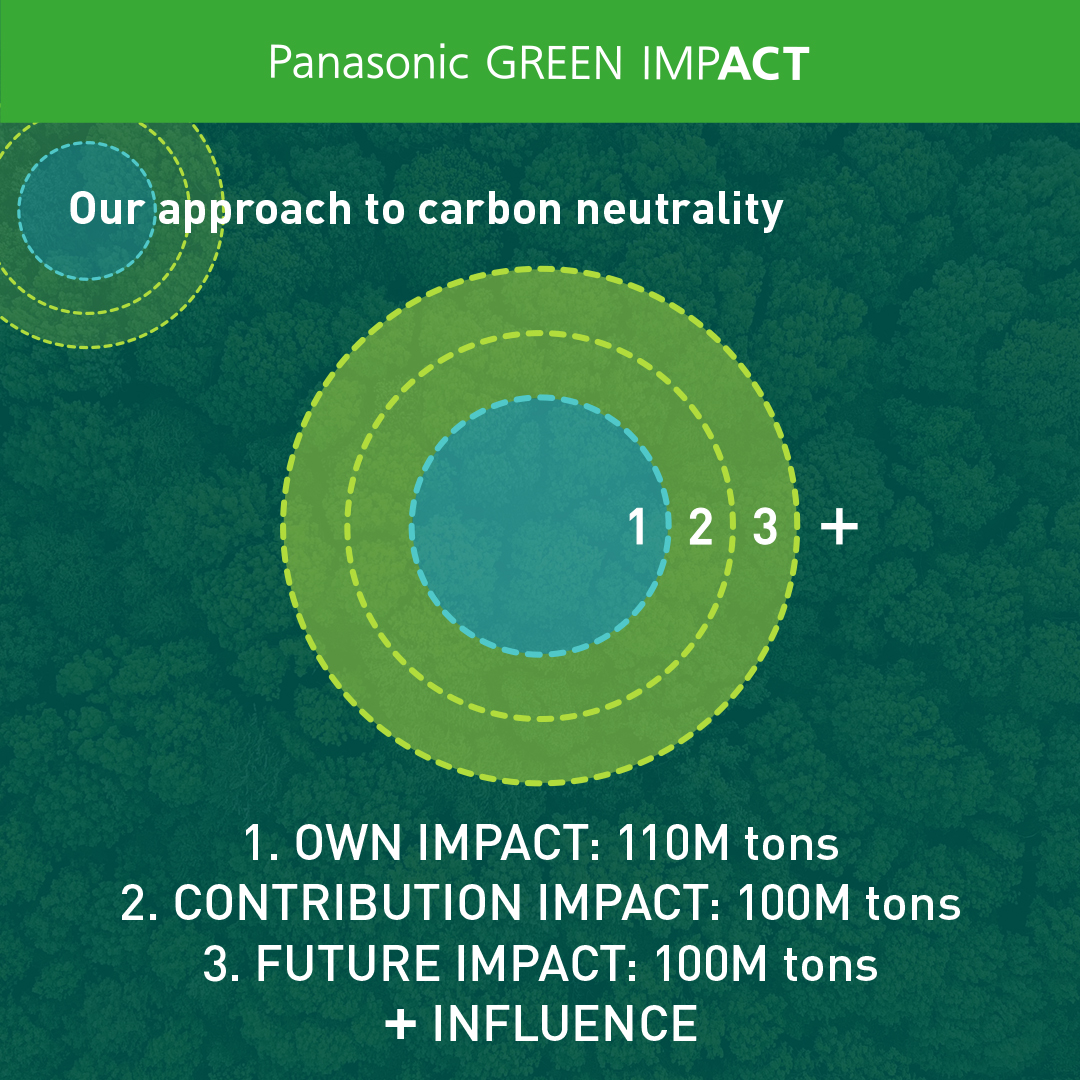 Panasonic GREEN IMPACT

Our approach to carbon neutrality

1 2 3 +

1. OWN IMPACT: 110M tons
2. CONTRIBUTION IMPACT: 100M tons
3. FUTURE IMPACT: 100M tons
+ INFLUENCE